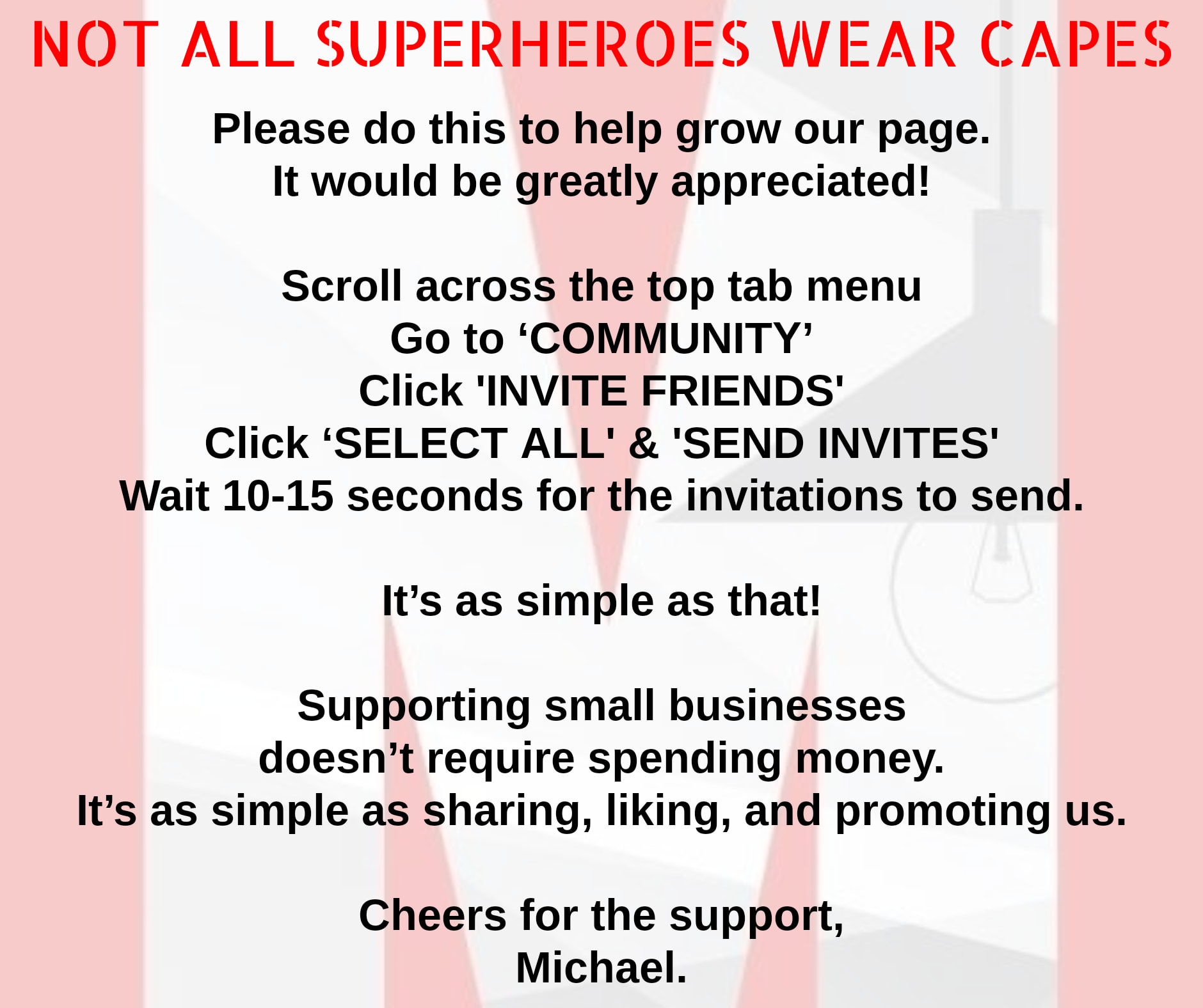 NOT ALL SUPERHEROES WEAR CAPES

Please do this to help grow our page.
It would be greatly appreciated!

Scroll across the top tab menu
Go to ‘COMMUNITY’
Click 'INVITE FRIENDS'
Click ‘SELECT ALL' & 'SEND INVITES'
Wait 10-15 seconds for the invitations to send.

It’s as simple as that!

Supporting small businesses
doesn’t require spending money.
It’s as simple as sharing, liking, and promoting us.

Cheers for the support,
Michael.